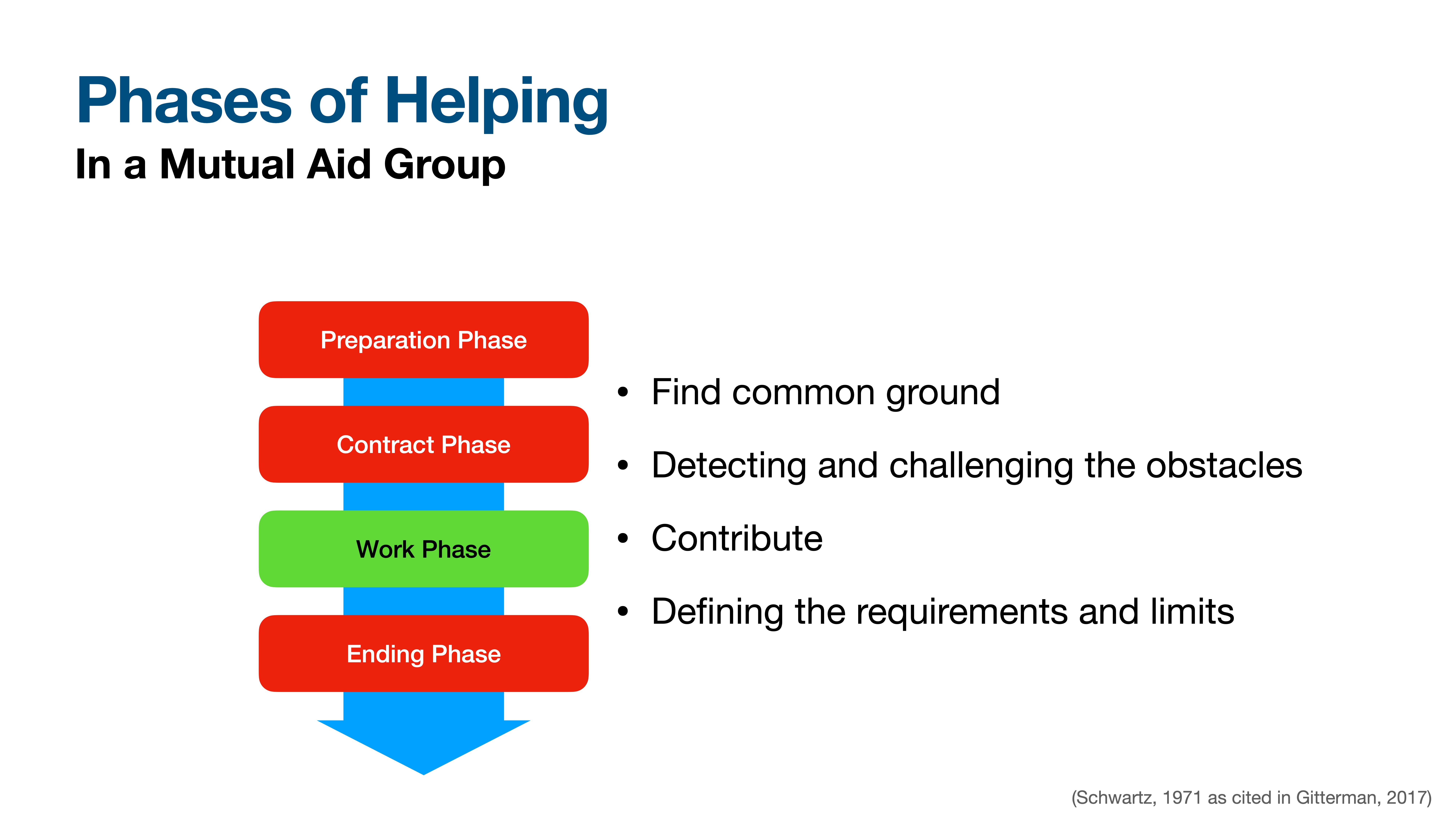 Phases of Helping

In a Mutual Aid Group

Preparation Phase

Contract Phase

Work Phase

Ending Phase

• Find common ground
• Detecting and challenging the obstacles
• Contribute
• Defining the requirements and limits

(Schwartz, 1971 as cited in Gitterman, 2017)